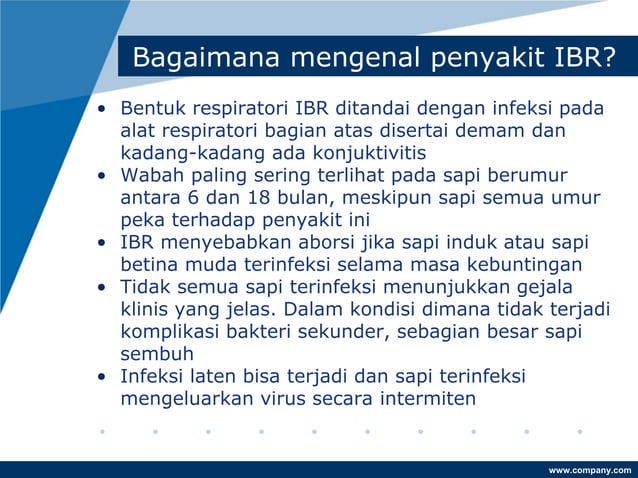 Bagaimana mengenal penyakit IBR?

• Bentuk respiratori IBR ditandai dengan infeksi pada alat respiratori bagian atas disertai demam dan kadang-kadang ada konjuktivitis
• Wabah paling sering terlihat pada sapi berumur antara 6 dan 18 bulan, meskipun sapi semua umur peka terhadap penyakit ini
• IBR menyebabkan aborsi jika sapi induk atau sapi betina muda terinfeksi selama masa kebuntingan
• Tidak semua sapi terinfeksi menunjukkan gejala klinis yang jelas. Dalam kondisi dimana tidak terjadi komplikasi bakteri sekunder, sebagian besar sapi sembuh
• Infeksi laten bisa terjadi dan sapi terinfeksi mengeluarkan virus secara intermiten

www.company.com